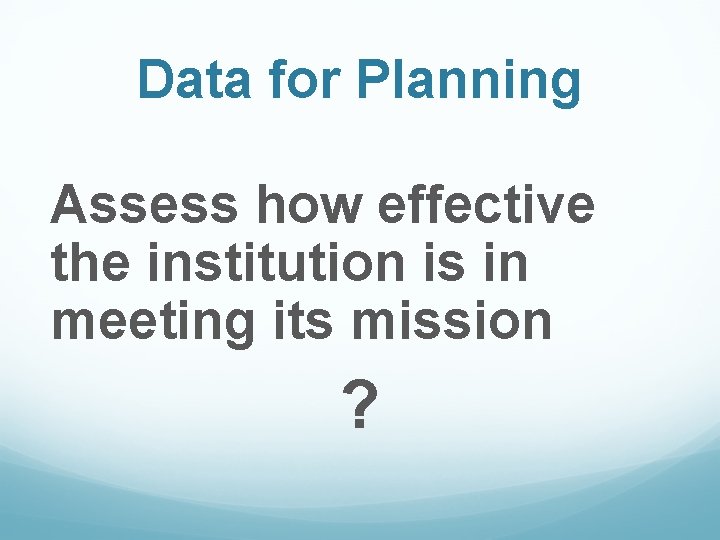 Data for Planning

Assess how effective the institution is in meeting its mission

?